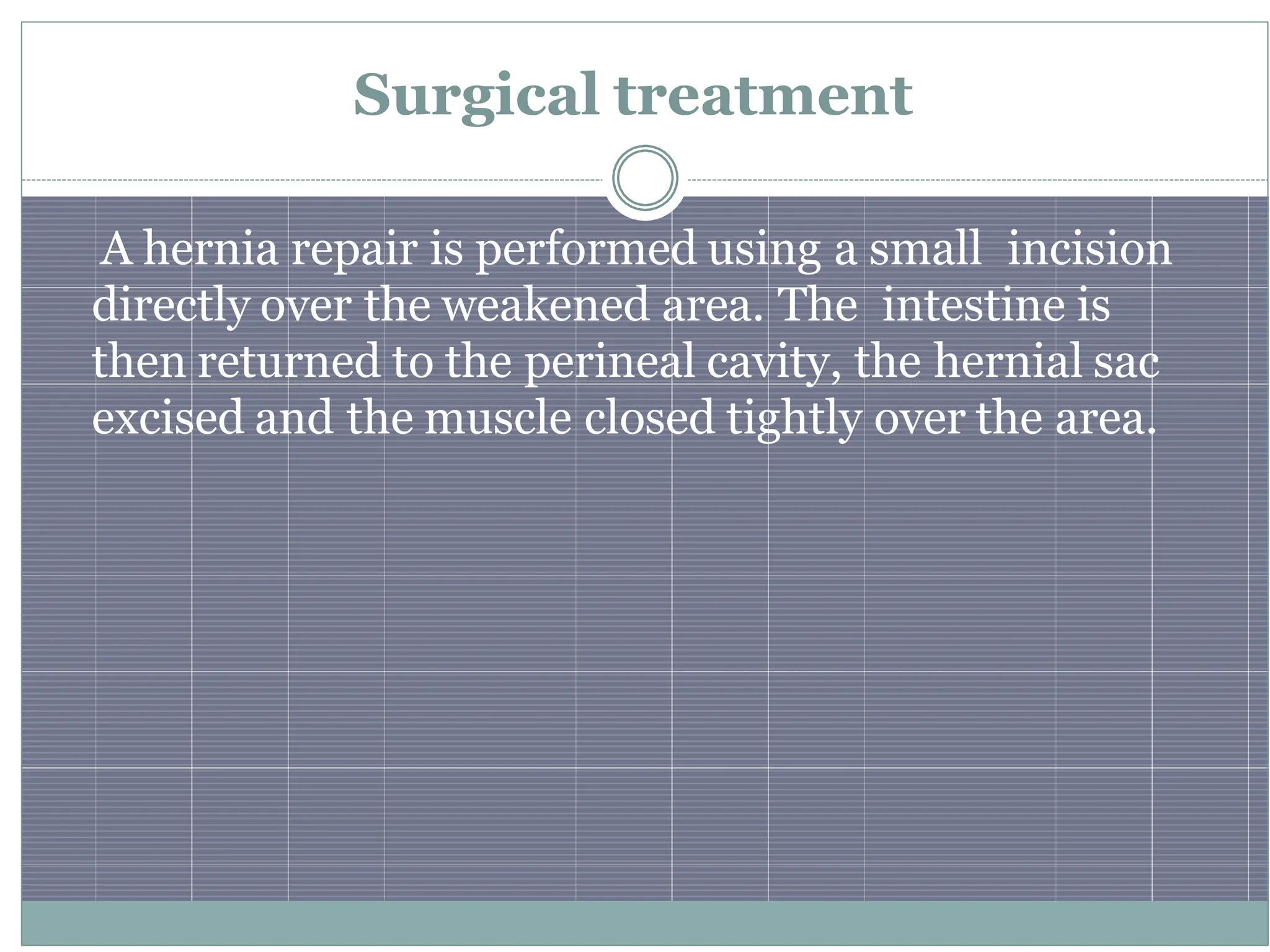 Surgical treatment

A hernia repair is performed using a small incision directly over the weakened area. The intestine is then returned to the perineal cavity, the hernial sac excised and the muscle closed tightly over the area.